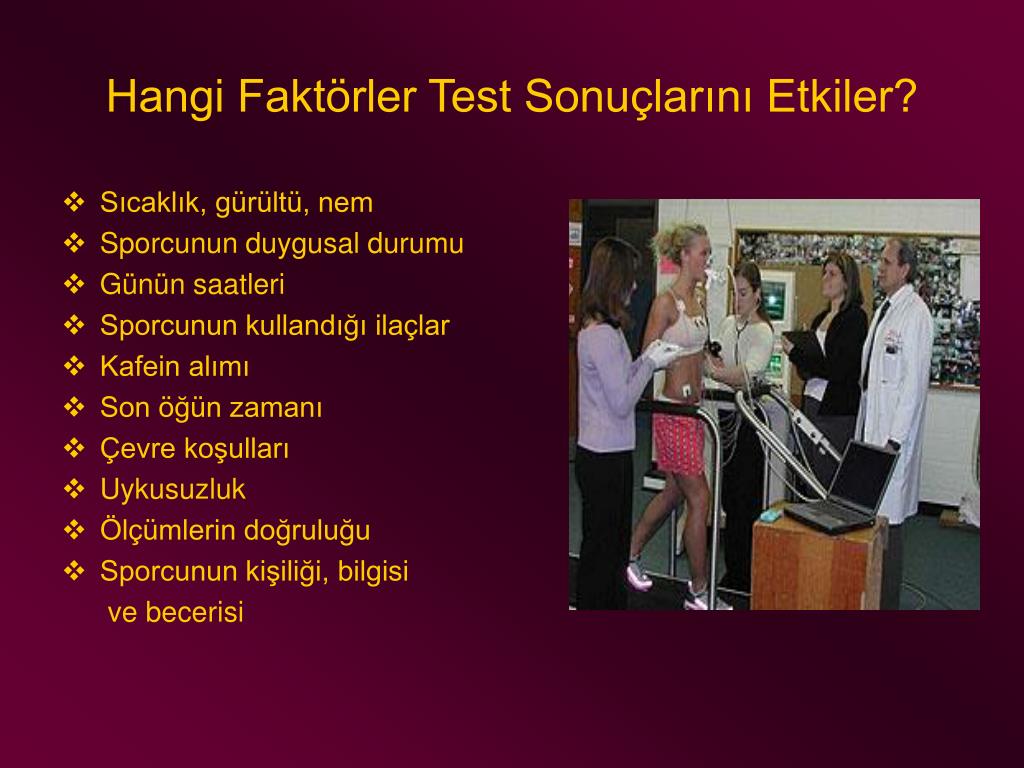 Hangi Faktörler Test Sonuçlarını Etkiler?

❖ Sıcaklık, gürültü, nem
❖ Sporcunun duygusal durumu
❖ Günün saatleri
❖ Sporcunun kullandığı ilaçlar
❖ Kafein alımı
❖ Son öğün zamanı
❖ Çevre koşulları
❖ Uykusuzluk
❖ Ölçümlerin doğruluğu
❖ Sporcunun kişiliği, bilgisi ve becerisi